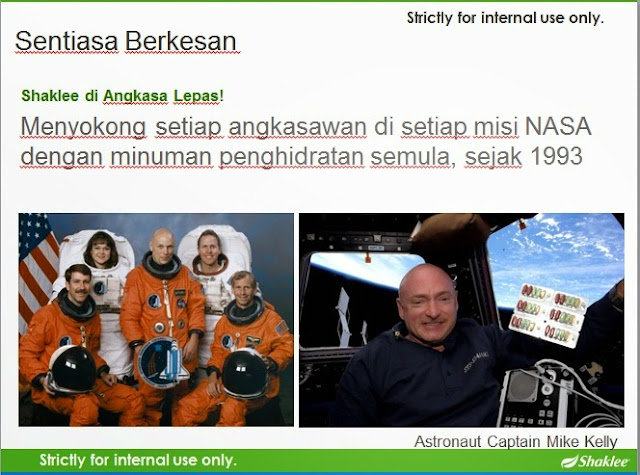 Strictly for internal use only.

Sentiasa Berkesan

Shaklee di Angkasa Lepas!

Menyokong setiap angkasawan di setiap misi NASA dengan minuman penghidratan semula, sejak 1993

Astronaut Captain Mike Kelly

Strictly for internal use only.

Shaklee